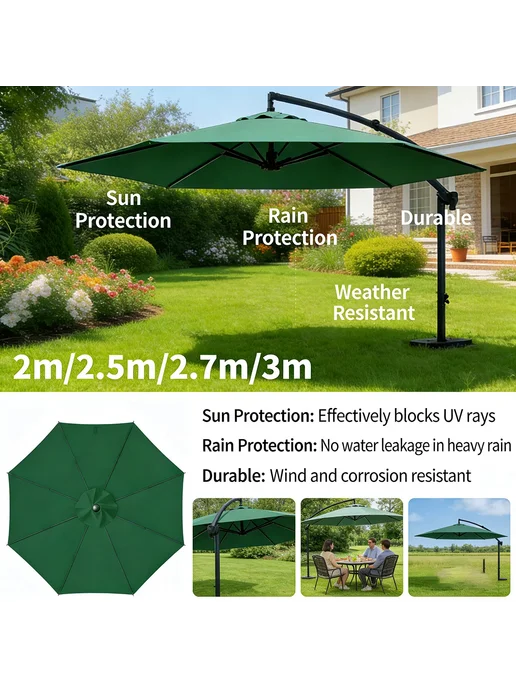 Sun
Protection

Rain
Protection

Durable

Weather
Resistant

2m/2.5m/2.7m/3m

Sun Protection: Effectively blocks UV rays

Rain Protection: No water leakage in heavy rain

Durable: Wind and corrosion resistant